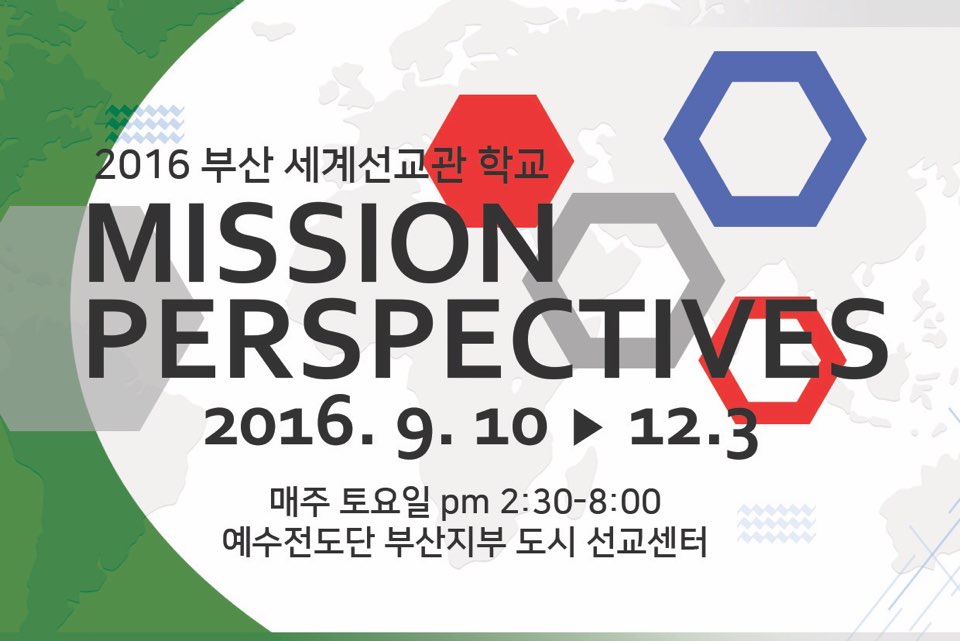 2016 부산 세계선교관 학교

MISSION PERSPECTIVES

2016. 9. 10 ▶ 12.3

매주 토요일 pm 2:30-8:00
예수전도단 부산지부 도시 선교센터